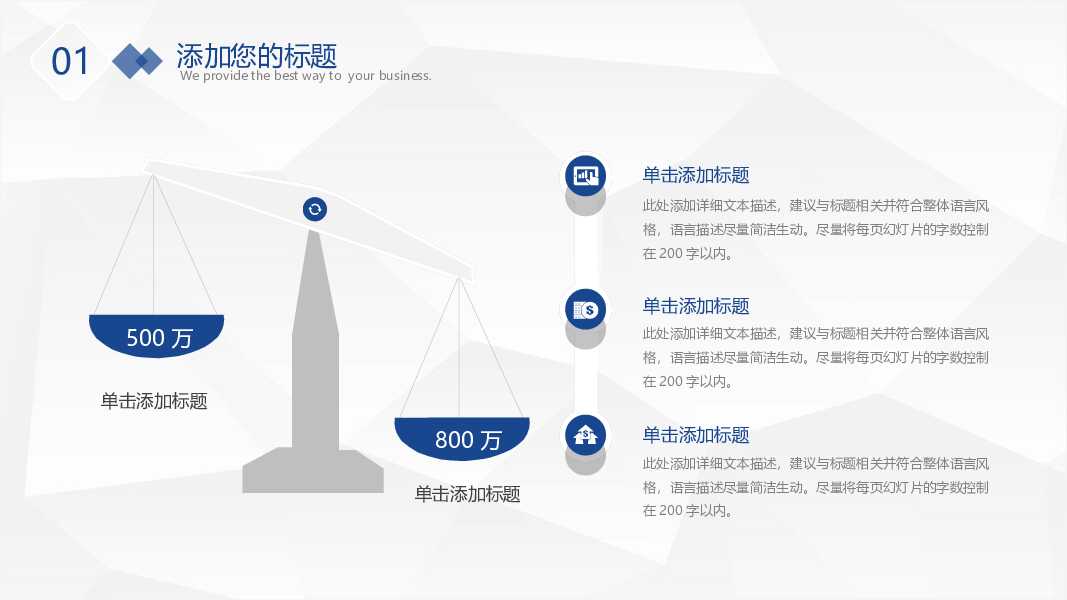 01

添加您的标题

We provide the best way to your business.

500 万

单击添加标题

800 万

单击添加标题

单击添加标题

此处添加详细文本描述，建议与标题相关并符合整体语言风格，语言描述尽量简洁生动。尽量将每页幻灯片的字数控制在 200 字以内。

单击添加标题

此处添加详细文本描述，建议与标题相关并符合整体语言风格，语言描述尽量简洁生动。尽量将每页幻灯片的字数控制在 200 字以内。

单击添加标题

此处添加详细文本描述，建议与标题相关并符合整体语言风格，语言描述尽量简洁生动。尽量将每页幻灯片的字数控制在 200 字以内。